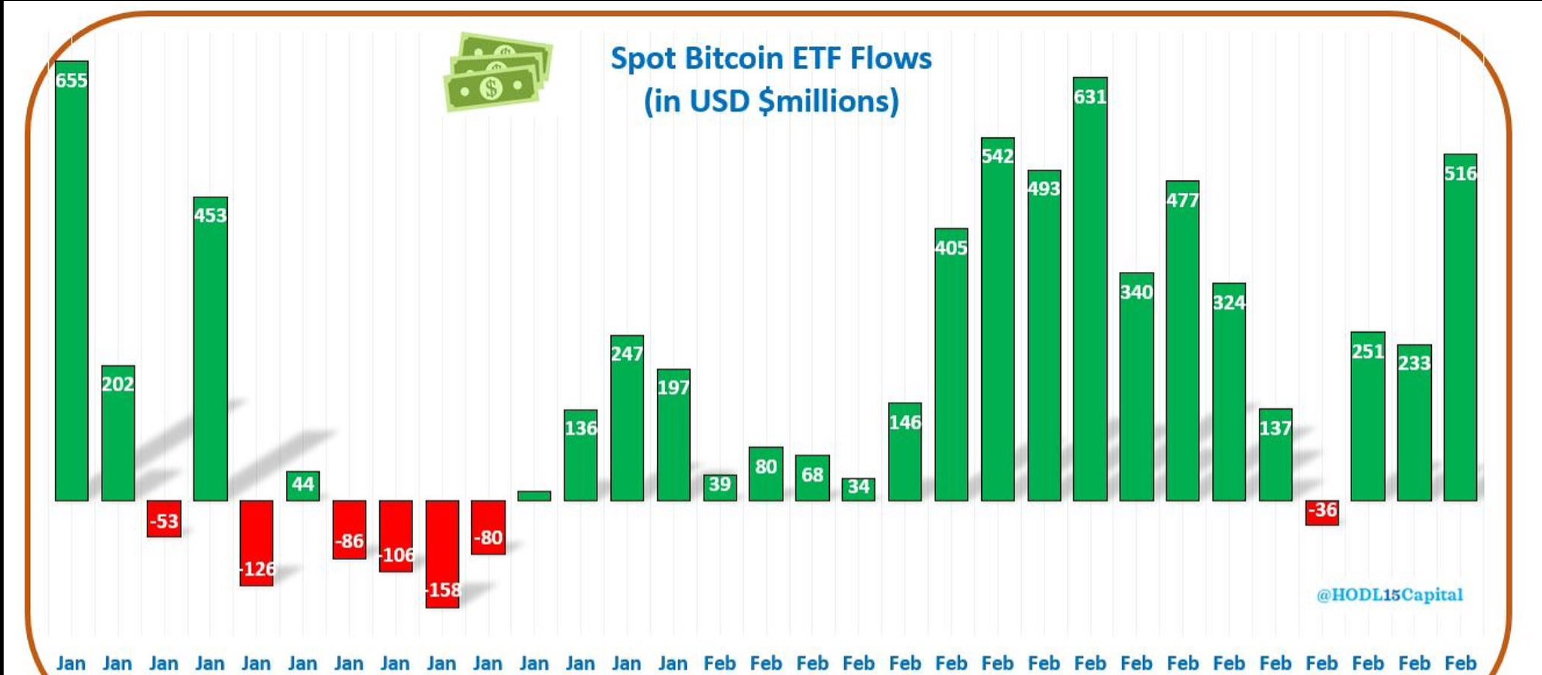 Spot Bitcoin ETF Flows
(in USD $millions)

655
202
-53
453
-126
44
-86
-106
-158
-80
136
247
197
39
80
68
34
146
405
542
493
631
340
477
324
137
-36
251
233
516

@HODL15Capital

Jan Jan Jan Jan Jan Jan Jan Jan Jan Jan Jan Jan Jan Jan Feb Feb Feb Feb Feb Feb Feb Feb Feb Feb Feb Feb Feb Feb Feb Feb Feb